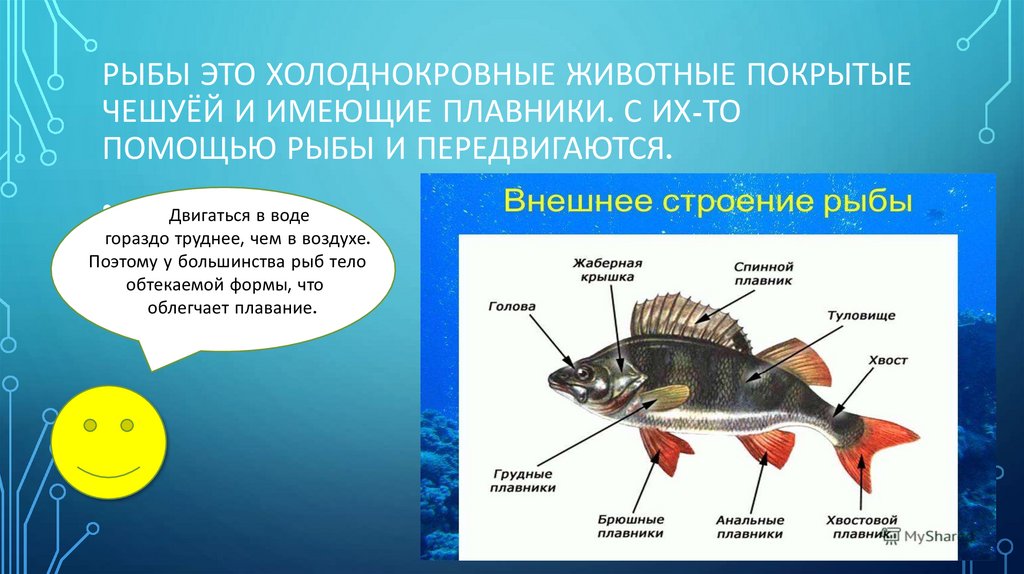 РЫБЫ ЭТО ХОЛОДНОКРОВНЫЕ ЖИВОТНЫЕ ПОКРЫТЫЕ ЧЕШУЁЙ И ИМЕЮЩИЕ ПЛАВНИКИ. С ИХ-ТО ПОМОЩЬЮ РЫБЫ И ПЕРЕДВИГАЮТСЯ.

Двигаться в воде гораздо труднее, чем в воздухе. Поэтому у большинства рыб тело обтекаемой формы, что облегчает плавание.

Внешнее строение рыбы

Жаберная крышка

Спинной плавник

Голова

Туловище

Хвост

Грудные плавники

Брюшные плавники

Анальные плавники

Хвостовой плавник

MyShared